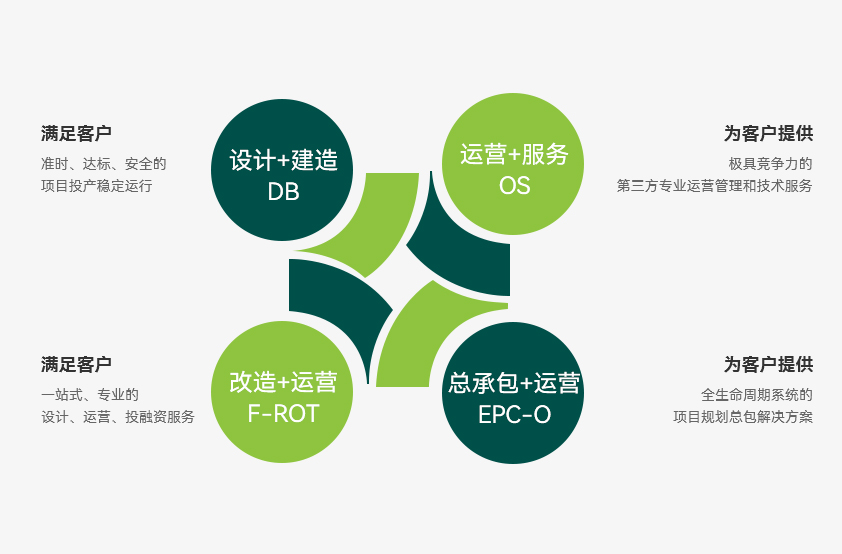 满足客户

准时、达标、安全的
项目投产稳定运行

设计+建造
DB

运营+服务
OS

为客户提供

极具竞争力的
第三方专业运营管理和技术服务

满足客户

一站式、专业的
设计、运营、投融资服务

改造+运营
F-ROT

总承包+运营
EPC-O

为客户提供

全生命周期系统的
项目规划总包解决方案